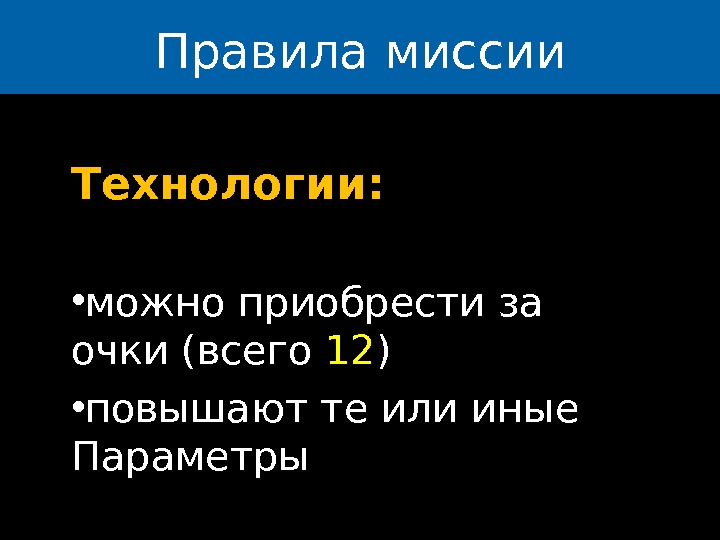 Правила миссии

Технологии:

•можно приобрести за очки (всего 12)

•повышают те или иные Параметры